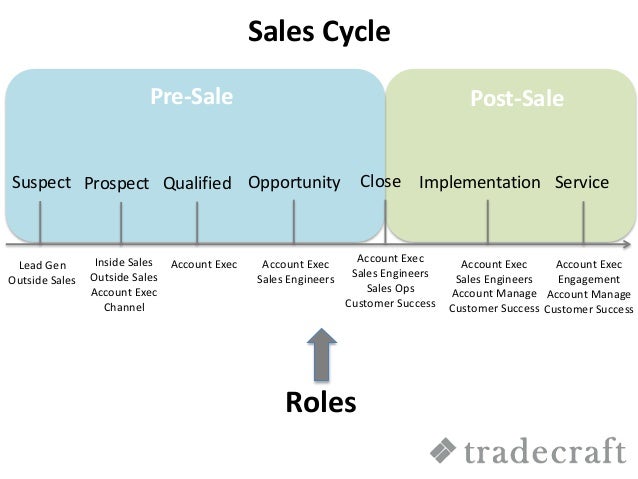 Sales Cycle

Pre-Sale

Post-Sale

Suspect Prospect Qualified Opportunity Close Implementation Service

Lead Gen
Outside Sales

Inside Sales
Outside Sales
Account Exec
Channel

Account Exec

Account Exec
Sales Engineers

Account Exec
Sales Engineers
Sales Ops
Customer Success

Account Exec
Sales Engineers
Account Manage
Customer Success

Account Exec
Engagement
Account Manage
Customer Success

Roles

tradecraft